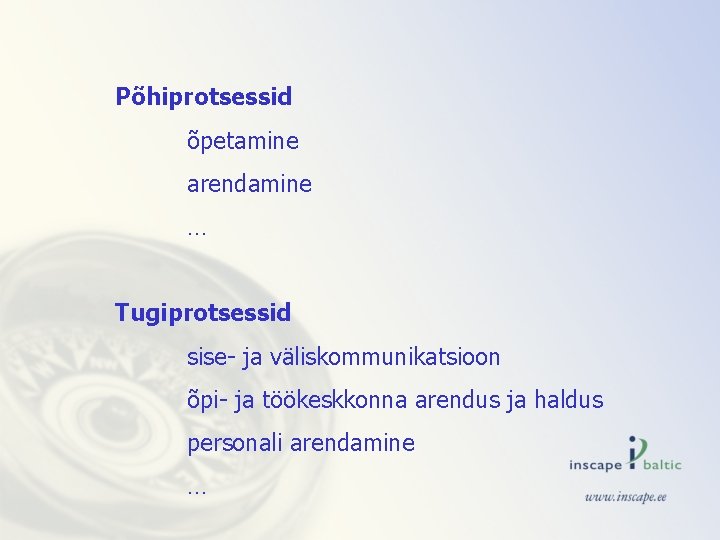 Põhiprotsessid

õpetamine

arendamine

…

Tugiprotsessid

sise- ja väliskommunikatsioon

õpi- ja töökeskkonna arendus ja haldus

personali arendamine

…

inscape baltic

www.inscape.ee